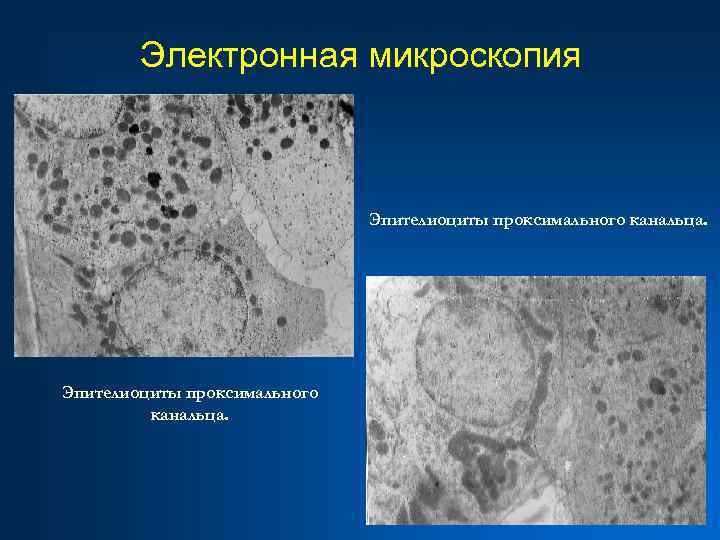 Электронная микроскопия

Эпителиоциты проксимального канальца.

Эпителиоциты проксимального канальца.